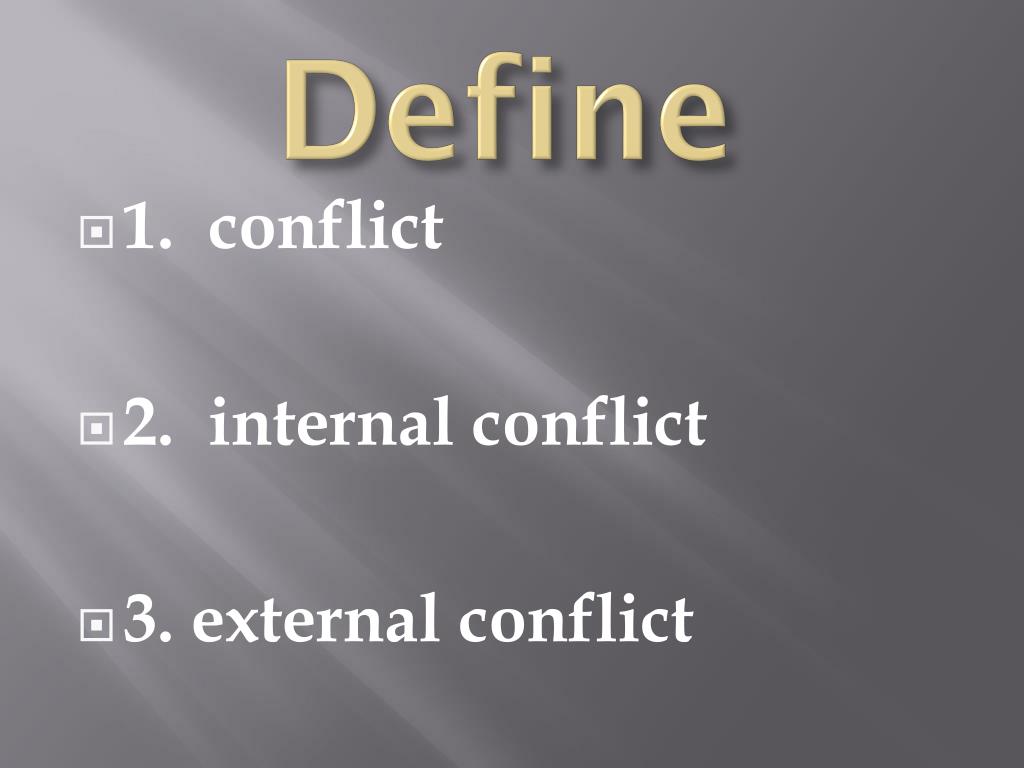 Define

1. conflict

2. internal conflict

3. external conflict